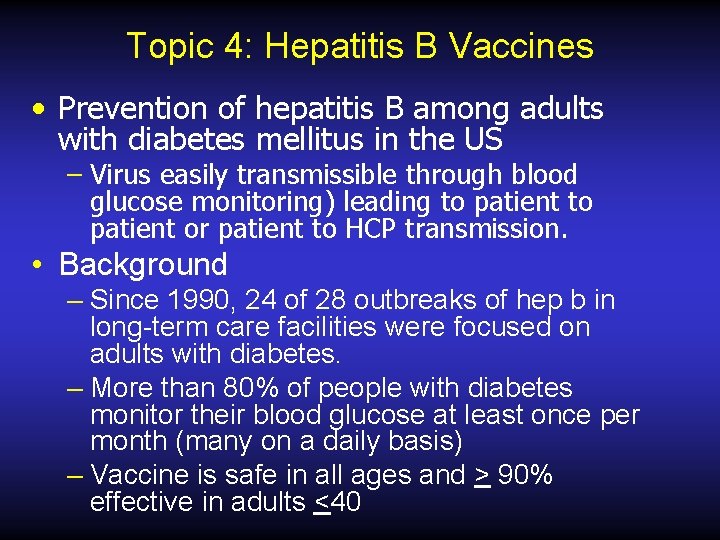 Topic 4: Hepatitis B Vaccines

• Prevention of hepatitis B among adults with diabetes mellitus in the US

– Virus easily transmissible through blood glucose monitoring) leading to patient to patient or patient to HCP transmission.

• Background

– Since 1990, 24 of 28 outbreaks of hep b in long-term care facilities were focused on adults with diabetes.

– More than 80% of people with diabetes monitor their blood glucose at least once per month (many on a daily basis)

– Vaccine is safe in all ages and $\geq$ 90% effective in adults $\leq$40